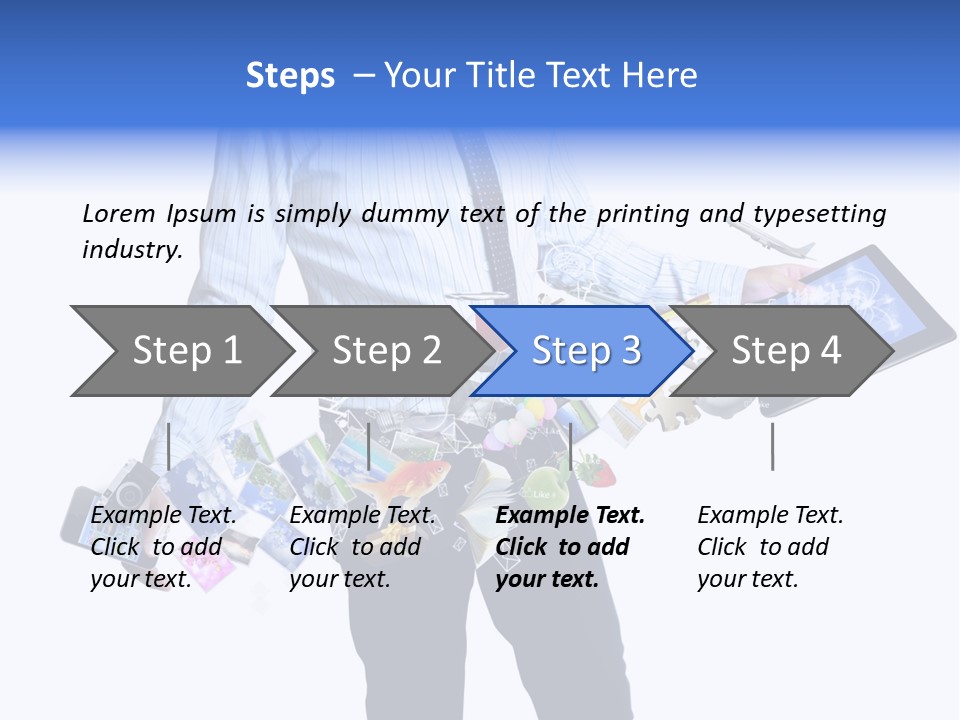 Steps – Your Title Text Here

Lorem Ipsum is simply dummy text of the printing and typesetting industry.

Step 1

Step 2

Step 3

Step 4

Example Text. Click to add your text.

Example Text. Click to add your text.

Example Text. Click to add your text.

Example Text. Click to add your text.